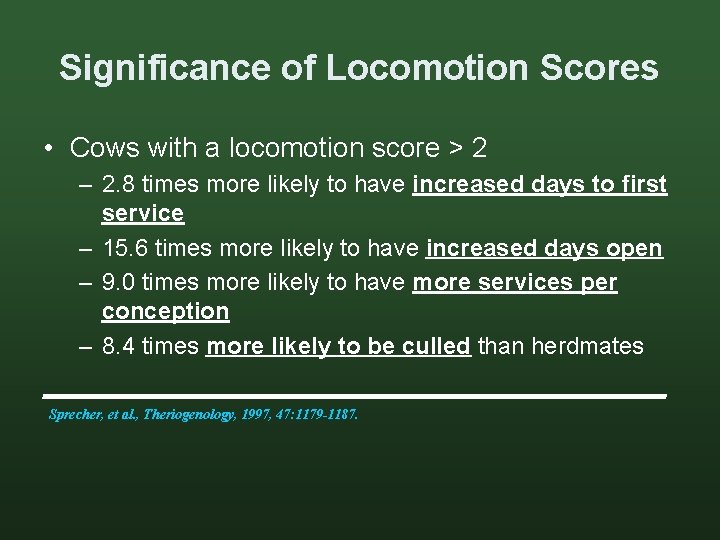 Significance of Locomotion Scores

• Cows with a locomotion score > 2

– 2.8 times more likely to have increased days to first service

– 15.6 times more likely to have increased days open

– 9.0 times more likely to have more services per conception

– 8.4 times more likely to be culled than herdmates

Sprecher, et al., Theriogenology, 1997, 47:1179-1187.